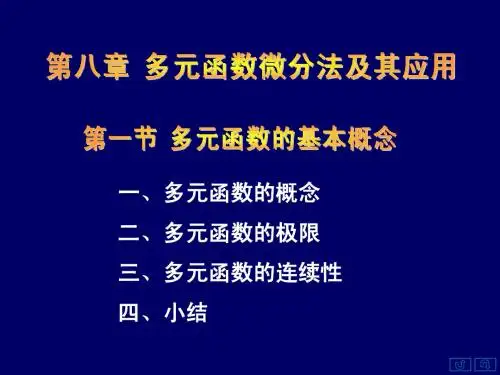 第八章 多元函数微分法及其应用

第一节 多元函数的基本概念

一、多元函数的概念

二、多元函数的极限

三、多元函数的连续性

四、小结